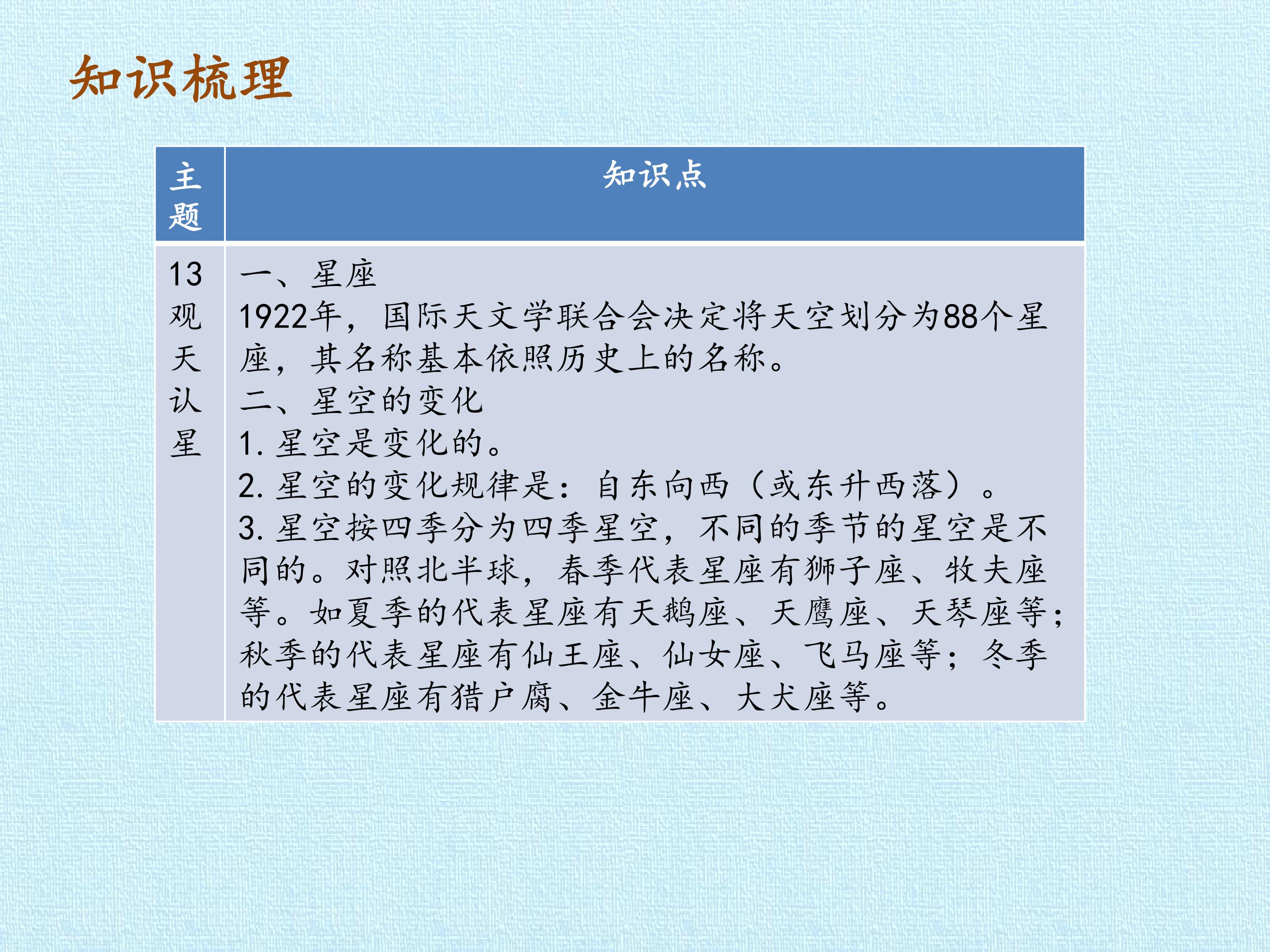 知识梳理

| 主题 | 知识点 |
|---|---|
| 13 观天认星 | 一、星座<br>1922年，国际天文学联合会决定将天空划分为88个星座，其名称基本依照历史上的名称。<br>二、星空的变化<br>1. 星空是变化的。<br>2. 星空的变化规律是：自东向西（或东升西落）。<br>3. 星空按四季分为四季星空，不同的季节的星空是不同的。对照北半球，春季代表星座有狮子座、牧夫座等。如夏季的代表星座有天鹅座、天鹰座、天琴座等；秋季的代表星座有仙王座、仙女座、飞马座等；冬季的代表星座有猎户腐、金牛座、大犬座等。 |